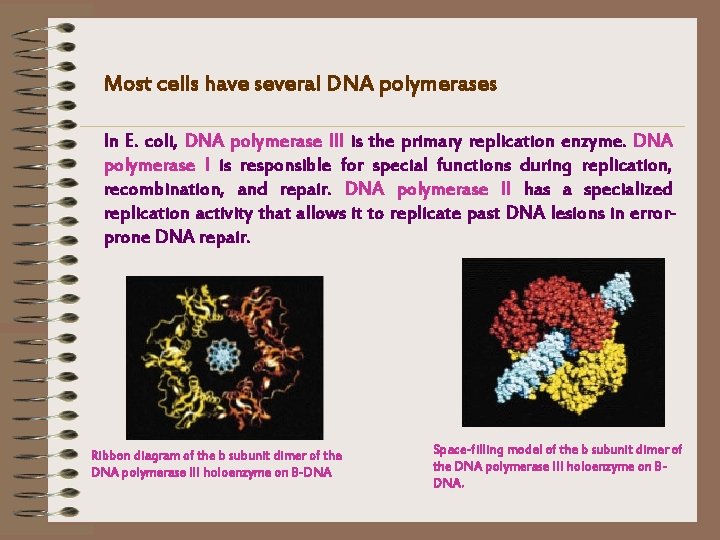 Most cells have several DNA polymerases

In E. coli, DNA polymerase III is the primary replication enzyme. DNA polymerase I is responsible for special functions during replication, recombination, and repair. DNA polymerase II has a specialized replication activity that allows it to replicate past DNA lesions in error-prone DNA repair.

Ribbon diagram of the b subunit dimer of the DNA polymerase III holoenzyme on B-DNA

Space-filling model of the b subunit dimer of the DNA polymerase III holoenzyme on B-DNA.